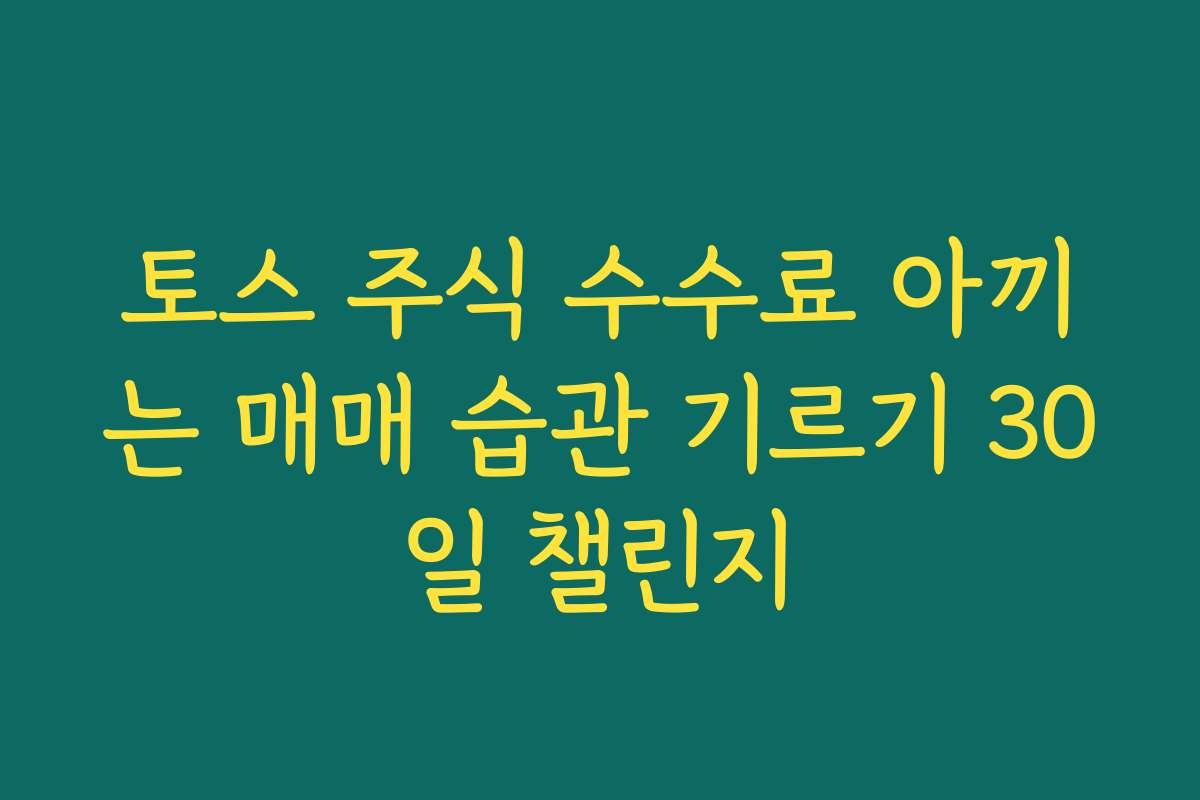 토스 주식 수수료 아끼는 매매 습관 기르기 30일 챌린지